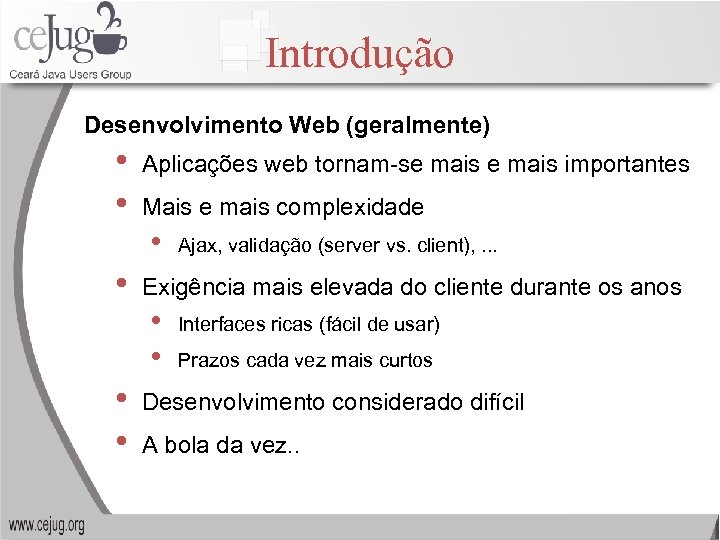 ceJug
Ceará Java Users Group

Introdução

Desenvolvimento Web (geralmente)

• Aplicações web tornam-se mais e mais importantes
• Mais e mais complexidade
  • Ajax, validação (server vs. client), ...
• Exigência mais elevada do cliente durante os anos
  • Interfaces ricas (fácil de usar)
  • Prazos cada vez mais curtos
• Desenvolvimento considerado difícil
• A bola da vez..

www.cejug.org